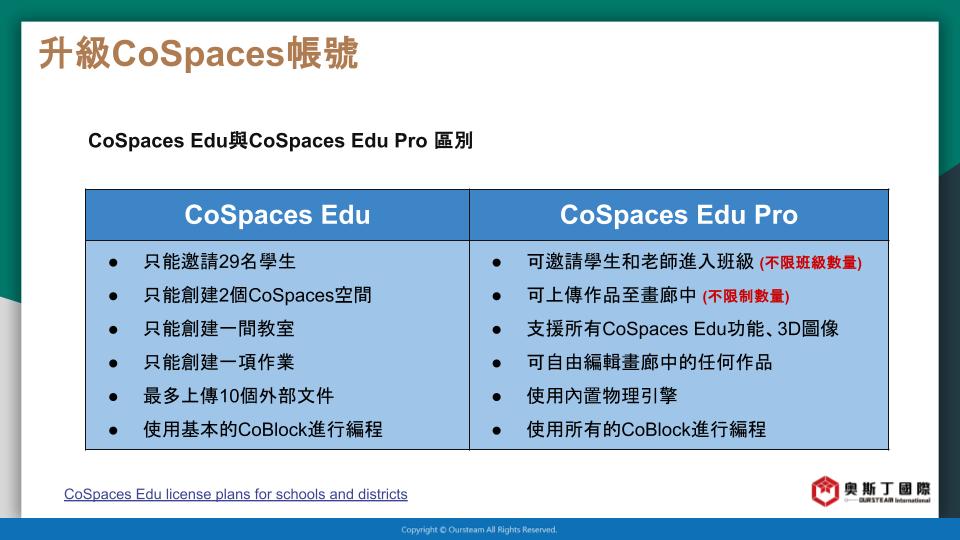 升級CoSpaces帳號

CoSpaces Edu與CoSpaces Edu Pro 區別

| CoSpaces Edu | CoSpaces Edu Pro |
|---|---|
| ● 只能邀請29名學生 | ● 可邀請學生和老師進入班級 (不限班級數量) |
| ● 只能創建2個CoSpaces空間 | ● 可上傳作品至畫廊中 (不限制數量) |
| ● 只能創建一間教室 | ● 支援所有CoSpaces Edu功能、3D圖像 |
| ● 只能創建一項作業 | ● 可自由編輯畫廊中的任何作品 |
| ● 最多上傳10個外部文件 | ● 使用內置物理引擎 |
| ● 使用基本的CoBlock進行編程 | ● 使用所有的CoBlock進行編程 |

CoSpaces Edu license plans for schools and districts

奧斯丁國際
OURSTEAM International

Copyright © Oursteam All Rights Reserved.